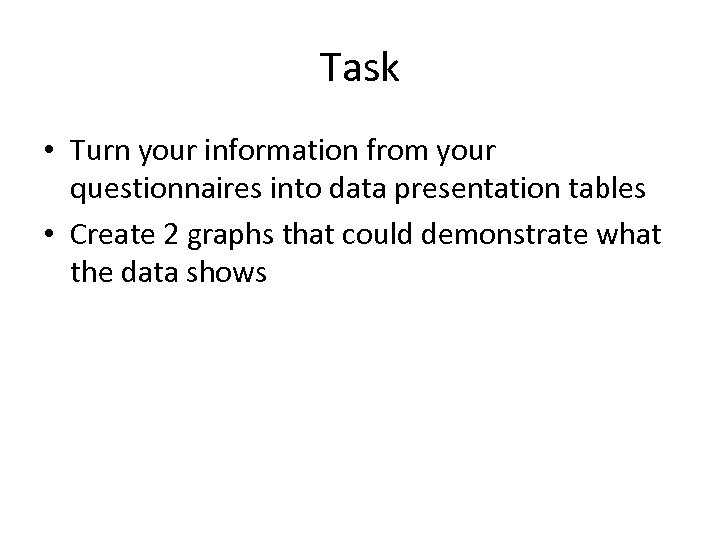 Task

• Turn your information from your questionnaires into data presentation tables
• Create 2 graphs that could demonstrate what the data shows